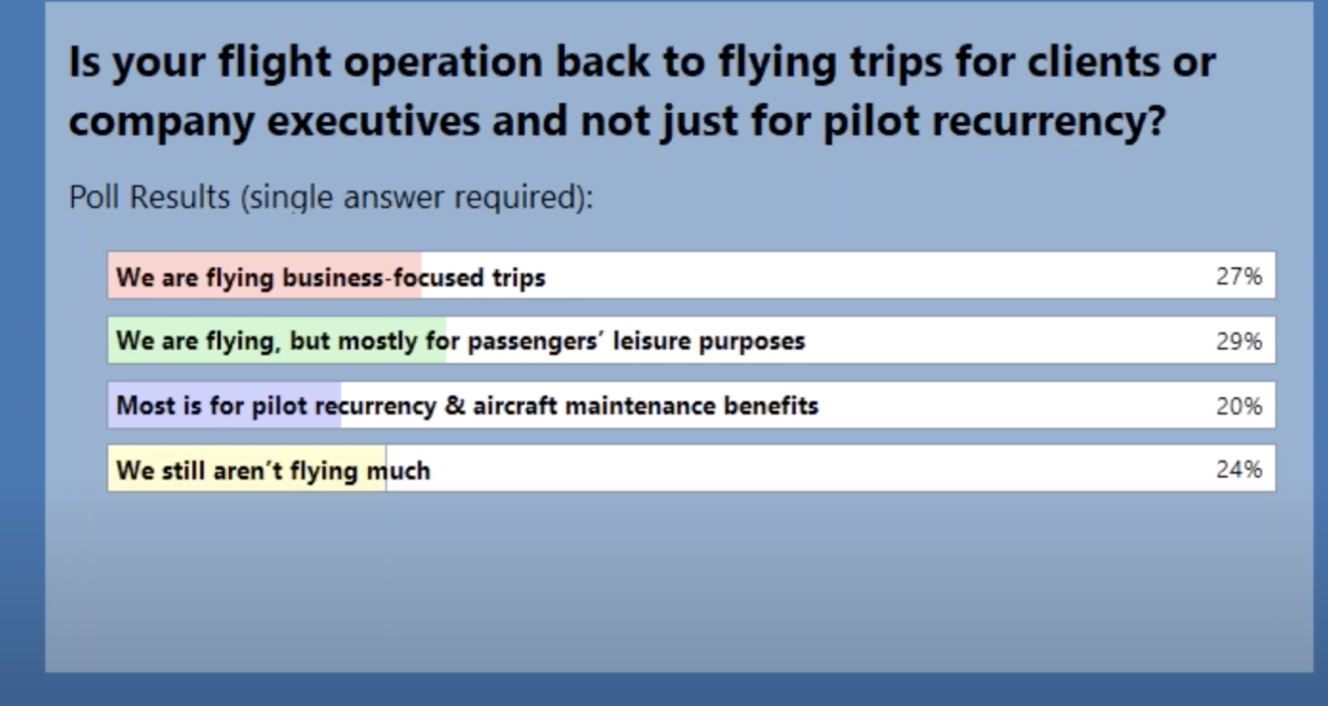 Is your flight operation back to flying trips for clients or company executives and not just for pilot recurrency?

Poll Results (single answer required):

We are flying business-focused trips 27%

We are flying, but mostly for passengers' leisure purposes 29%

Most is for pilot recurrency & aircraft maintenance benefits 20%

We still aren't flying much 24%